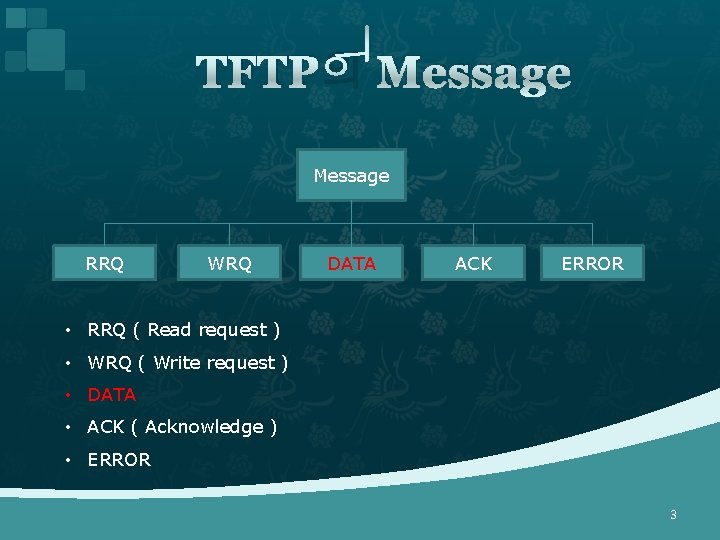 TFTP의 Message

Message

RRQ
WRQ
DATA
ACK
ERROR

• RRQ ( Read request )
• WRQ ( Write request )
• DATA
• ACK ( Acknowledge )
• ERROR

3